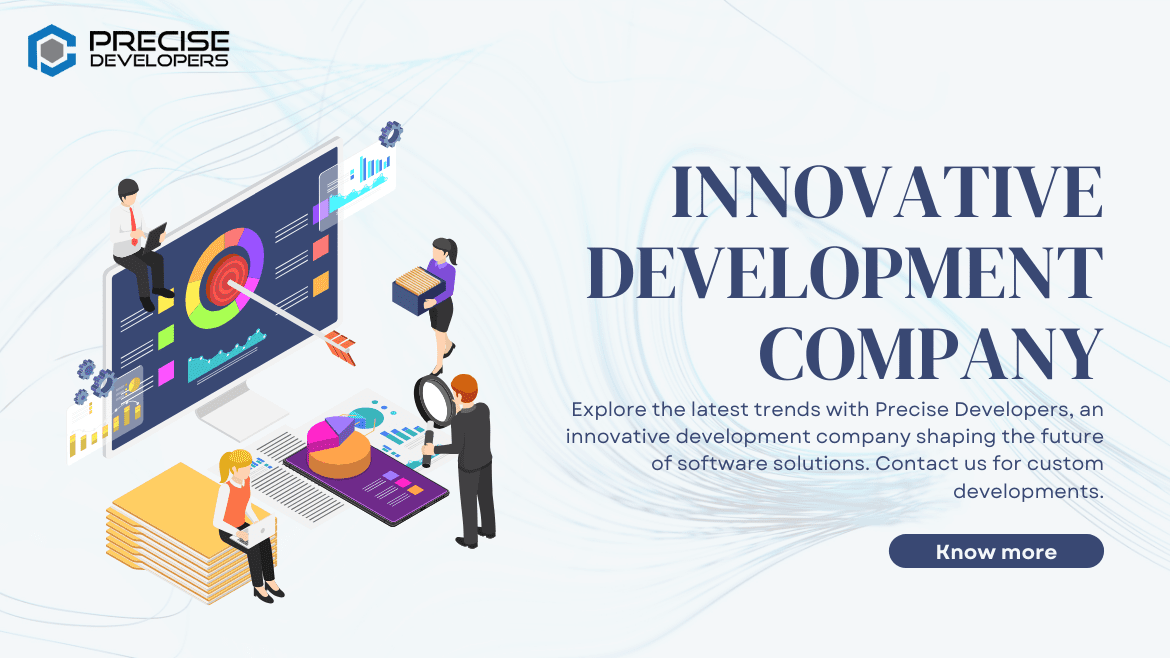 PRECISE DEVELOPERS

INNOVATIVE DEVELOPMENT COMPANY

Explore the latest trends with Precise Developers, an innovative development company shaping the future of software solutions. Contact us for custom developments.

Know more